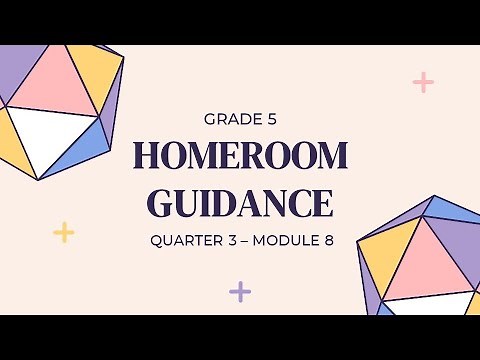 GRADE 5
HOMEROOM GUIDANCE
QUARTER 3 – MODULE 8